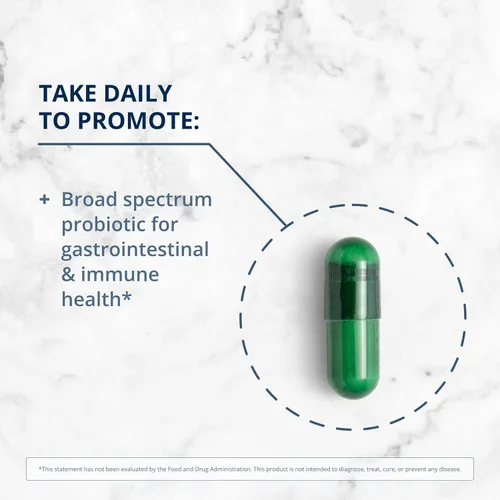 TAKE DAILY
TO PROMOTE:

+ Broad spectrum probiotic for gastrointestinal & immune health*

*This statement has not been evaluated by the Food and Drug Administration. This product is not intended to diagnose, treat, cure, or prevent any disease.